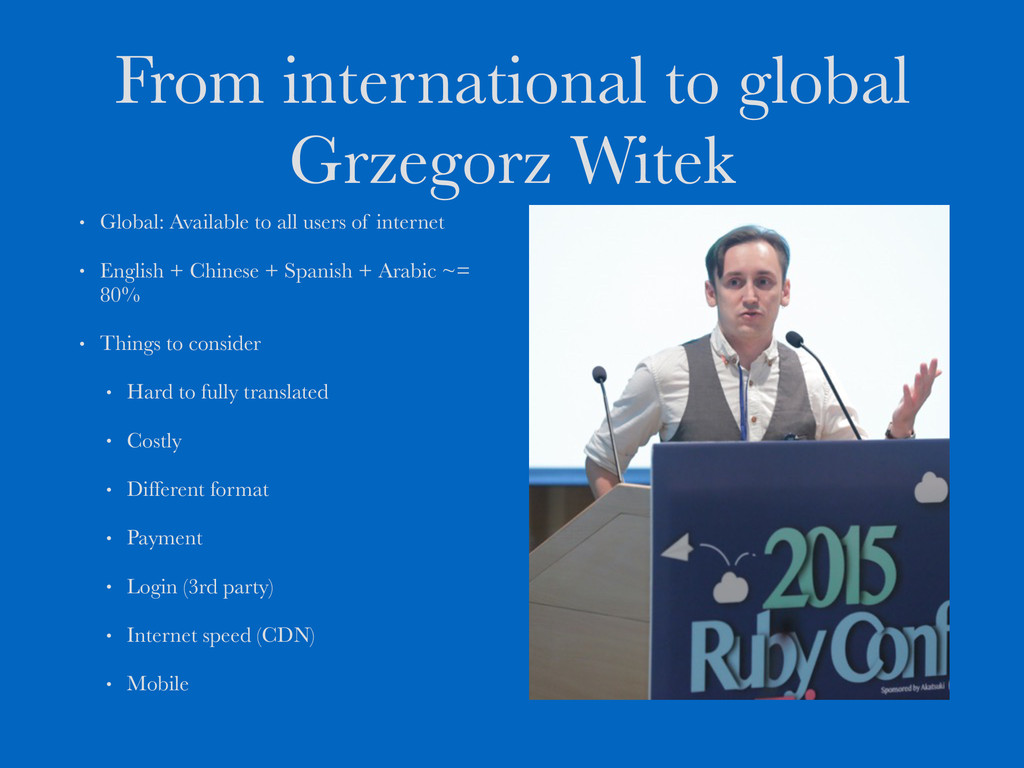 From international to global
Grzegorz Witek

• Global: Available to all users of internet

• English + Chinese + Spanish + Arabic ~= 80%

• Things to consider

• Hard to fully translated

• Costly

• Different format

• Payment

• Login (3rd party)

• Internet speed (CDN)

• Mobile

2015
RubyConf
Sponsored by Akatsuki